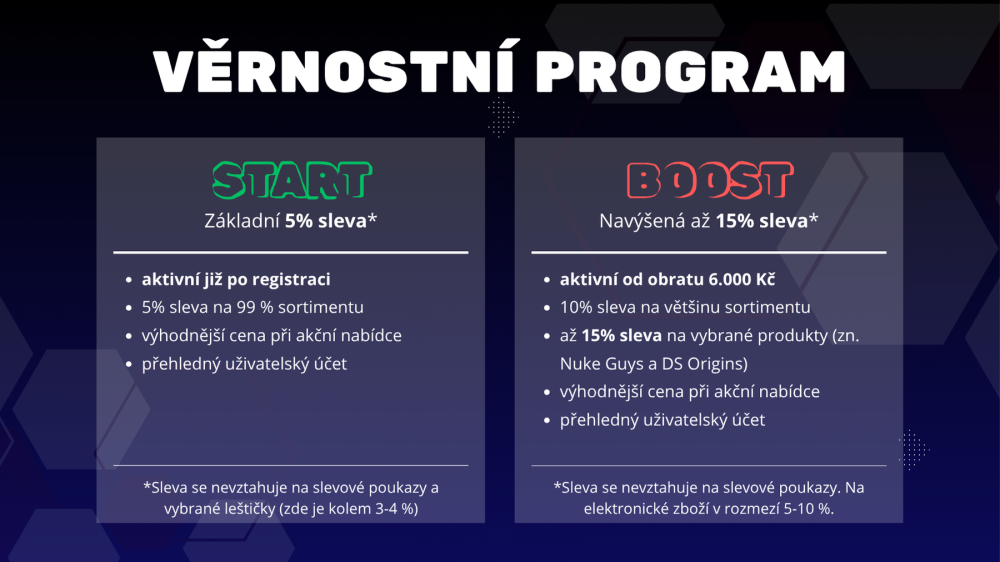 VĚRNOSTNÍ PROGRAM

START

Základní 5% sleva*

- aktivní již po registraci
- 5% sleva na 99 % sortimentu
- výhodnější cena při akční nabídce
- přehledný uživatelský účet

*Sleva se nevztahuje na slevové poukazy a vybrané leštičky (zde je kolem 3-4 %)

BOOST

Navýšená až 15% sleva*

- aktivní od obratu 6.000 Kč
- 10% sleva na většinu sortimentu
- až 15% sleva na vybrané produkty (zn. Nuke Guys a DS Origins)
- výhodnější cena při akční nabídce
- přehledný uživatelský účet

*Sleva se nevztahuje na slevové poukazy. Na elektronické zboží v rozmezí 5-10 %.